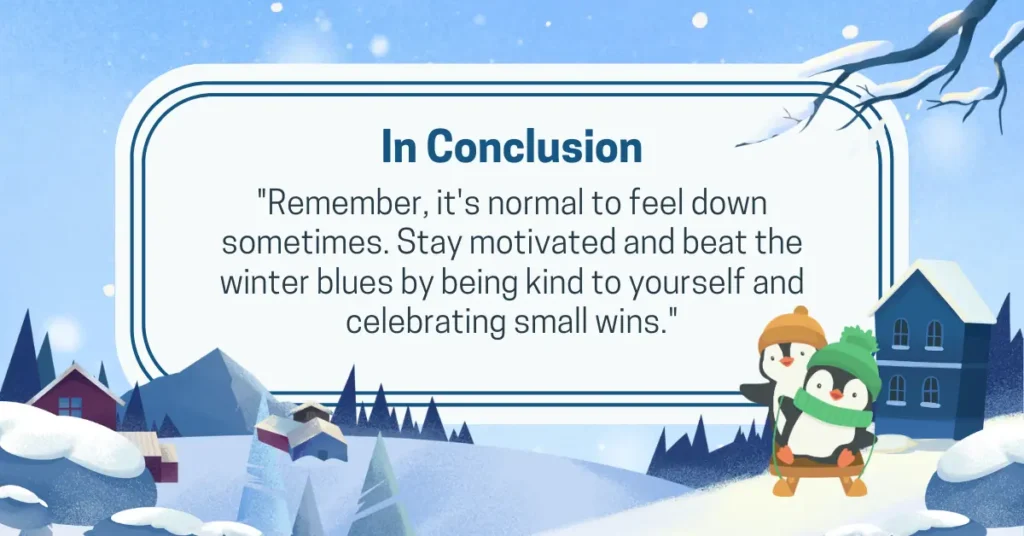 In Conclusion

"Remember, it's normal to feel down sometimes. Stay motivated and beat the winter blues by being kind to yourself and celebrating small wins."